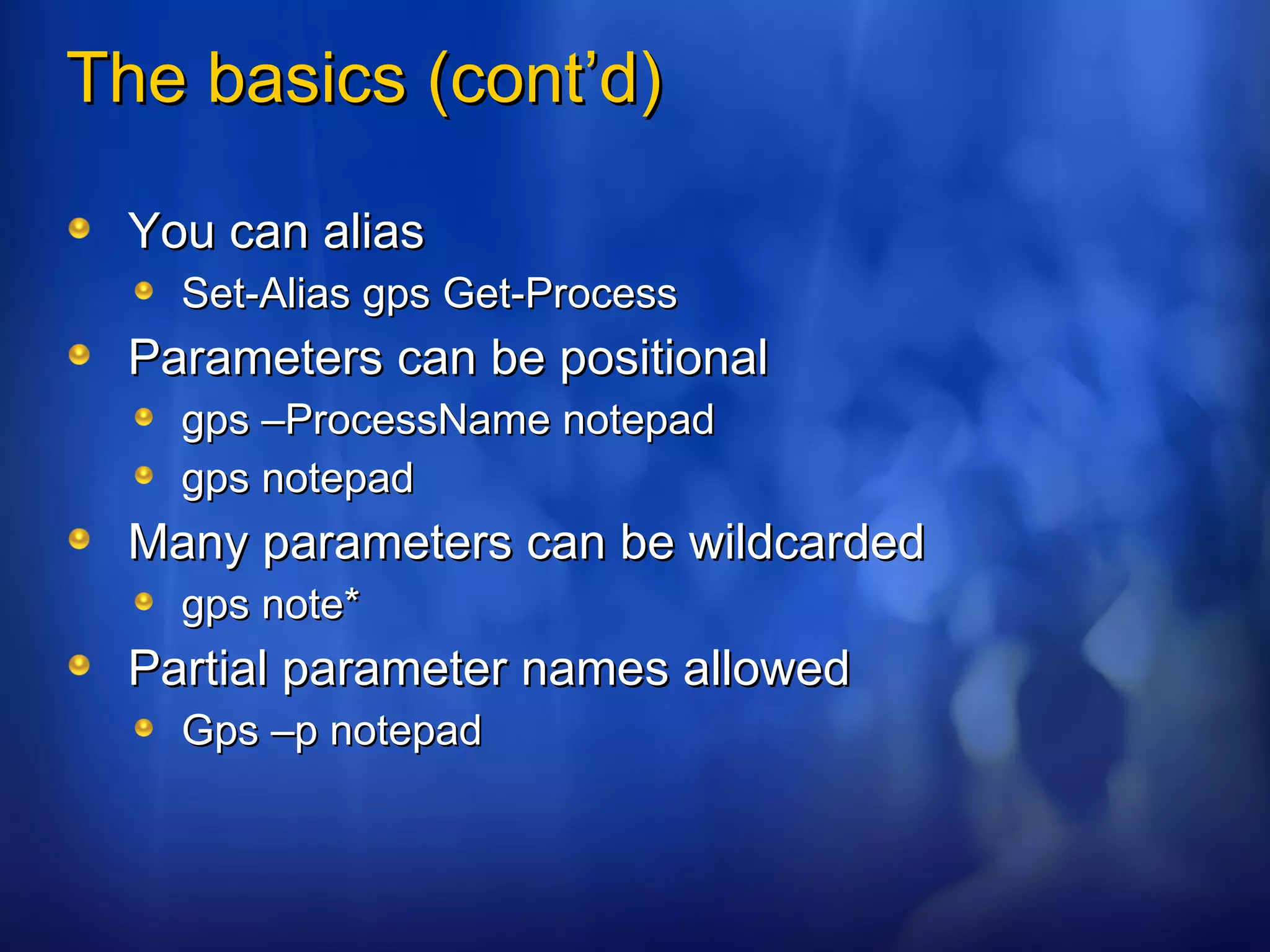 The basics (cont’d)

You can alias
Set-Alias gps Get-Process

Parameters can be positional
gps –ProcessName notepad
gps notepad

Many parameters can be wildcarded
gps note*

Partial parameter names allowed
Gps –p notepad